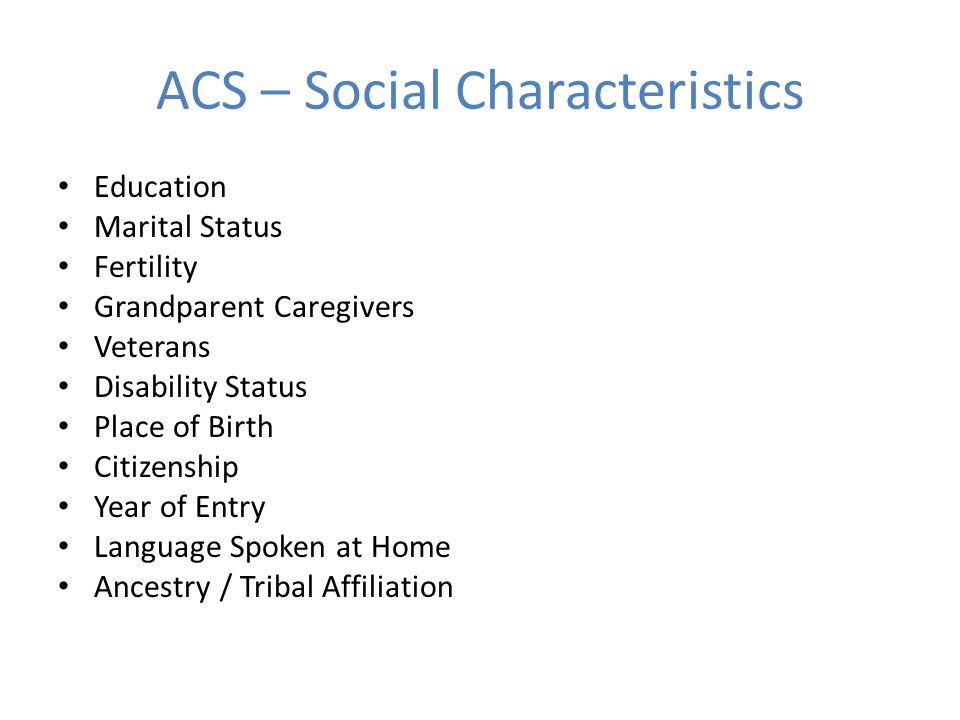 ACS – Social Characteristics

• Education
• Marital Status
• Fertility
• Grandparent Caregivers
• Veterans
• Disability Status
• Place of Birth
• Citizenship
• Year of Entry
• Language Spoken at Home
• Ancestry / Tribal Affiliation